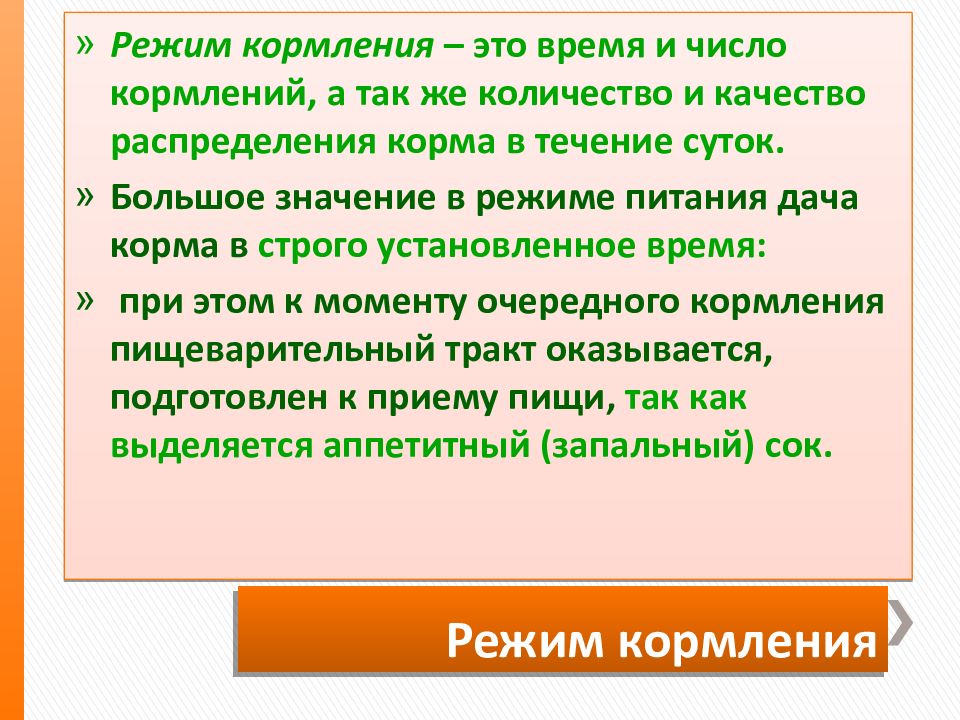 » Режим кормления – это время и число кормлений, а так же количество и качество распределения корма в течение суток.

» Большое значение в режиме питания дача корма в строго установленное время:

» при этом к моменту очередного кормления пищеварительный тракт оказывается, подготовлен к приему пищи, так как выделяется аппетитный (запальный) сок.

Режим кормления